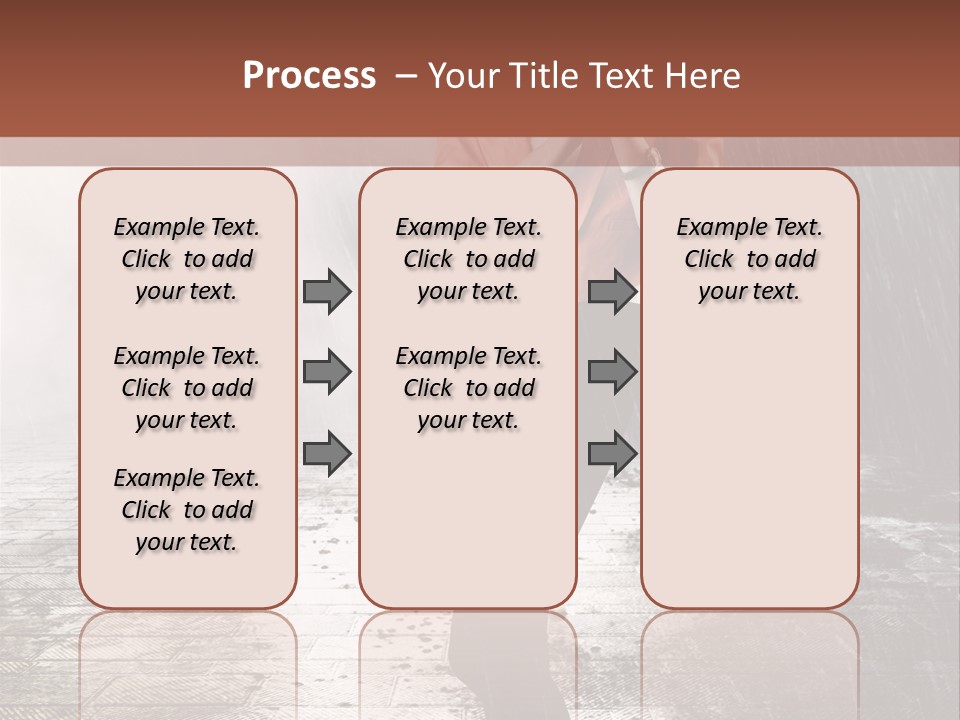 Process – Your Title Text Here

Example Text. Click to add your text.

Example Text. Click to add your text.

Example Text. Click to add your text.

Example Text. Click to add your text.

Example Text. Click to add your text.

Example Text. Click to add your text.